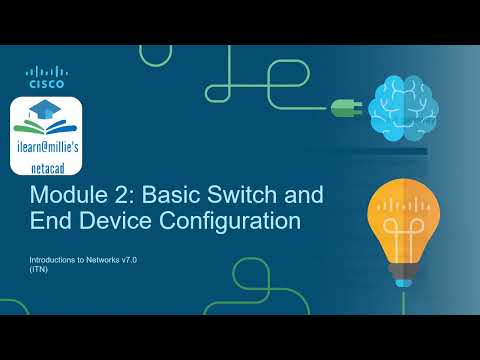 CISCO

ilearn@millie's
netacad

Module 2: Basic Switch and End Device Configuration

Introductions to Networks v7.0
(ITN)